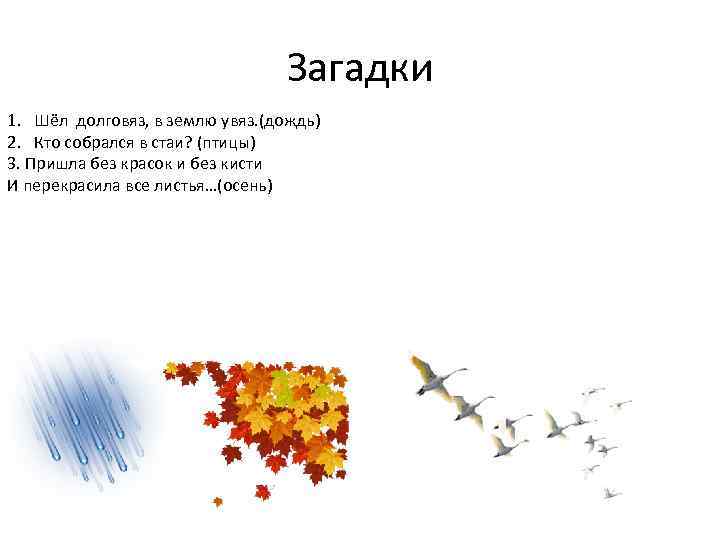 Загадки

1. Шёл долговяз, в землю увяз.(дождь)
2. Кто собрался в стаи? (птицы)
3. Пришла без красок и без кисти
И перекрасила все листья…(осень)